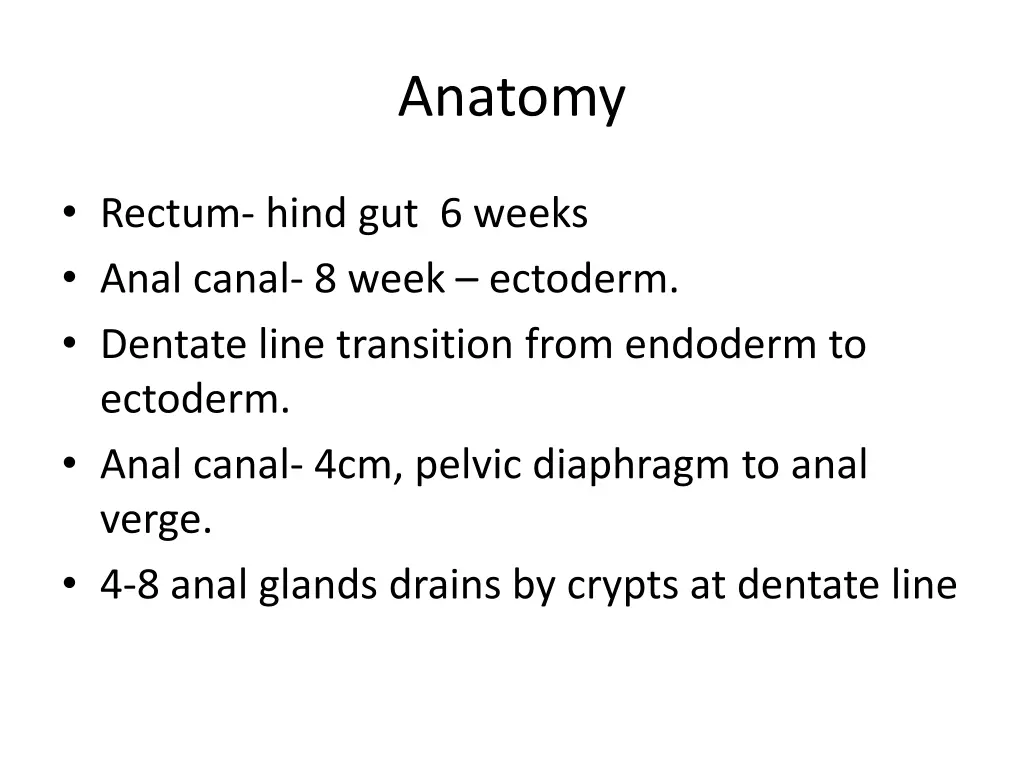 Anatomy

• Rectum- hind gut 6 weeks
• Anal canal- 8 week – ectoderm.
• Dentate line transition from endoderm to ectoderm.
• Anal canal- 4cm, pelvic diaphragm to anal verge.
• 4-8 anal glands drains by crypts at dentate line